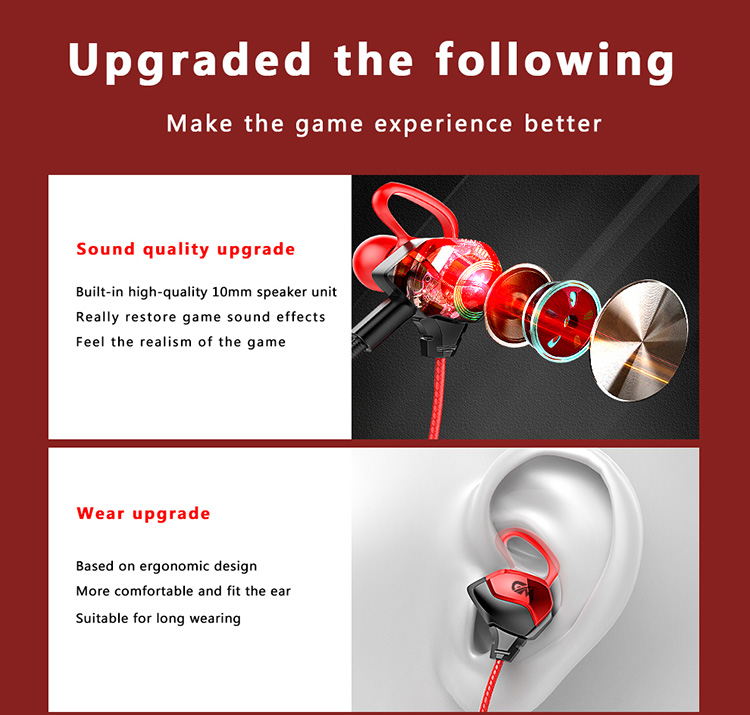 Upgraded the following

Make the game experience better

Sound quality upgrade

Built-in high-quality 10mm speaker unit
Really restore game sound effects
Feel the realism of the game

Wear upgrade

Based on ergonomic design
More comfortable and fit the ear
Suitable for long wearing